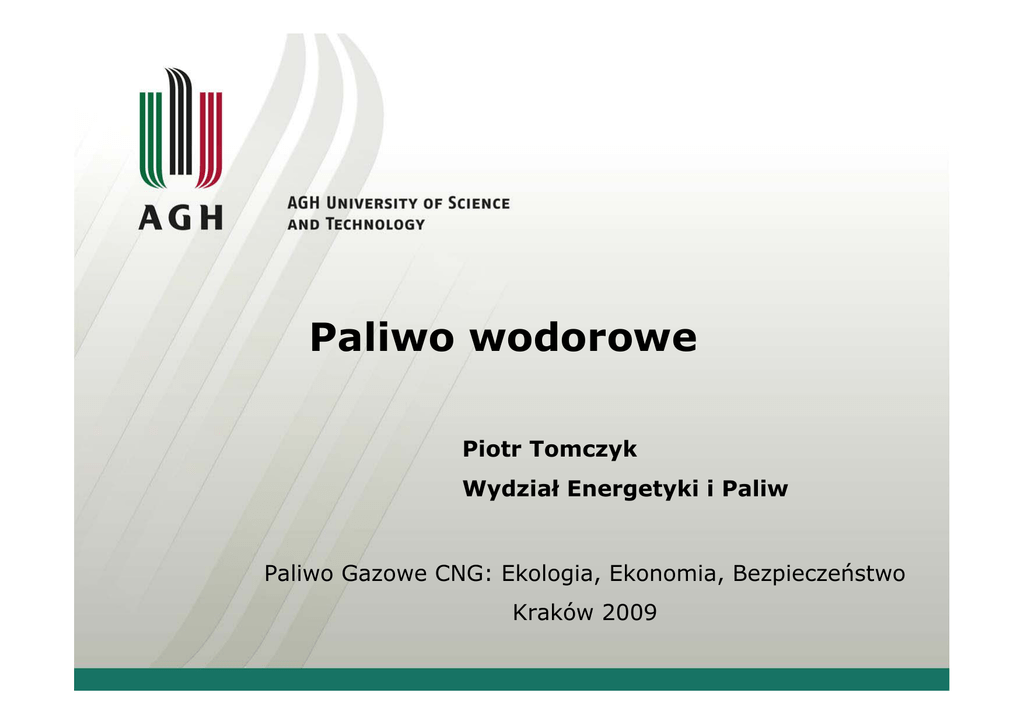 AGH

AGH UNIVERSITY OF SCIENCE AND TECHNOLOGY

Paliwo wodorowe

Piotr Tomczyk

Wydział Energetyki i Paliw

Paliwo Gazowe CNG: Ekologia, Ekonomia, Bezpieczeństwo

Kraków 2009